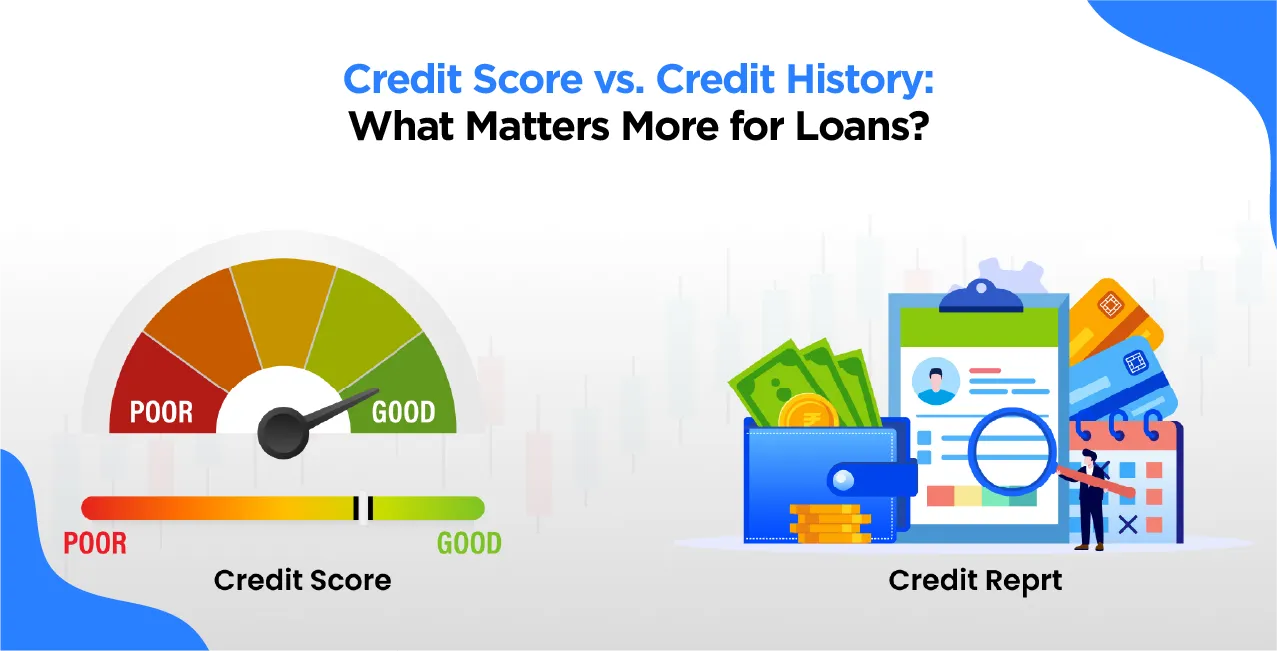 Credit Score vs. Credit History:
What Matters More for Loans?

POOR

GOOD

POOR

GOOD

Credit Score

₹

Credit Reprt